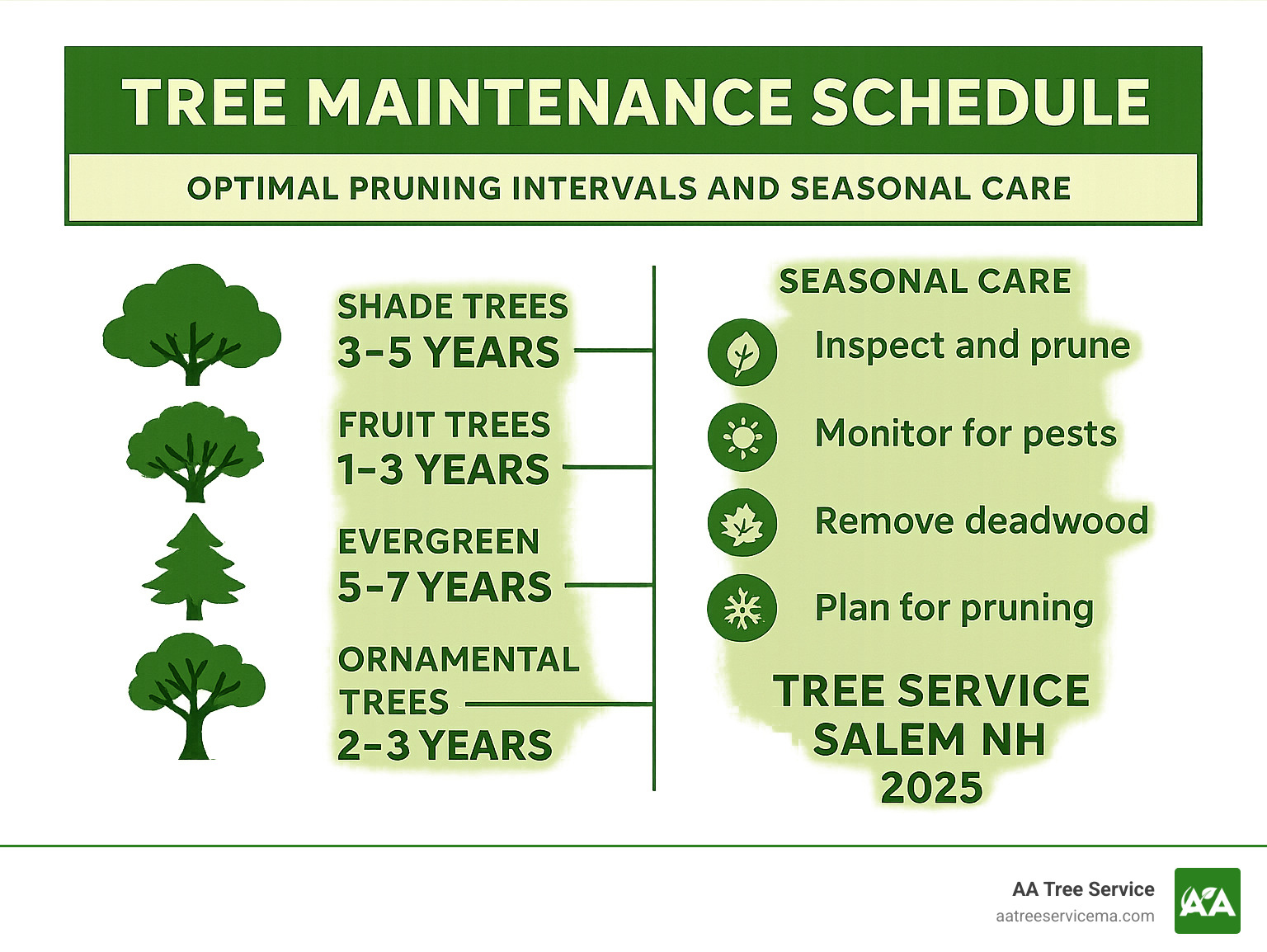 TREE MAINTENANCE SCHEDULE

OPTIMAL PRUNING INTERVALS AND SEASONAL CARE

SHADE TREES
3–5 YEARS

FRUIT TREES
1–3 YEARS

EVERGREEN
5–7 YEARS

ORNAMENTAL TREES
2–3 YEARS

SEASONAL CARE

Inspect and prune

Monitor for pests

Remove deadwood

Plan for pruning

TREE SERVICE SALEM NH 2025

AA Tree Service
aatreeservicema.com

AA